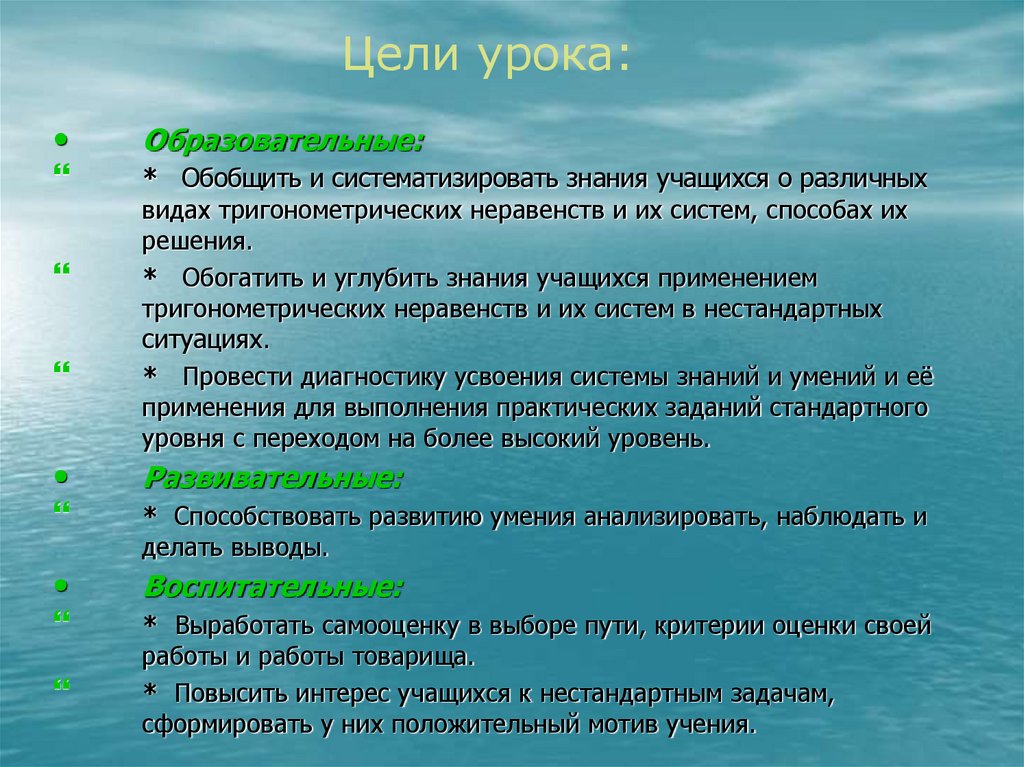 Цели урока:

• Образовательные:

“ * Обобщить и систематизировать знания учащихся о различных видах тригонометрических неравенств и их систем, способах их решения.

“ * Обогатить и углубить знания учащихся применением тригонометрических неравенств и их систем в нестандартных ситуациях.

“ * Провести диагностику усвоения системы знаний и умений и её применения для выполнения практических заданий стандартного уровня с переходом на более высокий уровень.

• Развивательные:

“ * Способствовать развитию умения анализировать, наблюдать и делать выводы.

• Воспитательные:

“ * Выработать самооценку в выборе пути, критерии оценки своей работы и работы товарища.

“ * Повысить интерес учащихся к нестандартным задачам, сформировать у них положительный мотив учения.